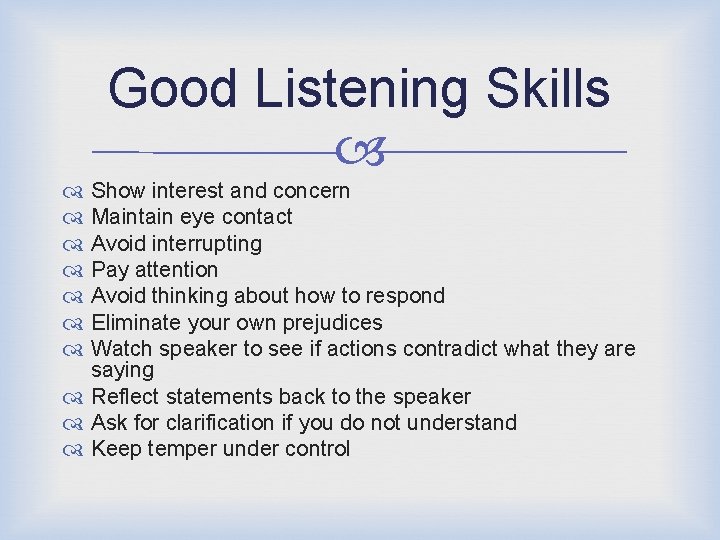 Good Listening Skills

Show interest and concern
Maintain eye contact
Avoid interrupting
Pay attention
Avoid thinking about how to respond
Eliminate your own prejudices
Watch speaker to see if actions contradict what they are saying
Reflect statements back to the speaker
Ask for clarification if you do not understand
Keep temper under control